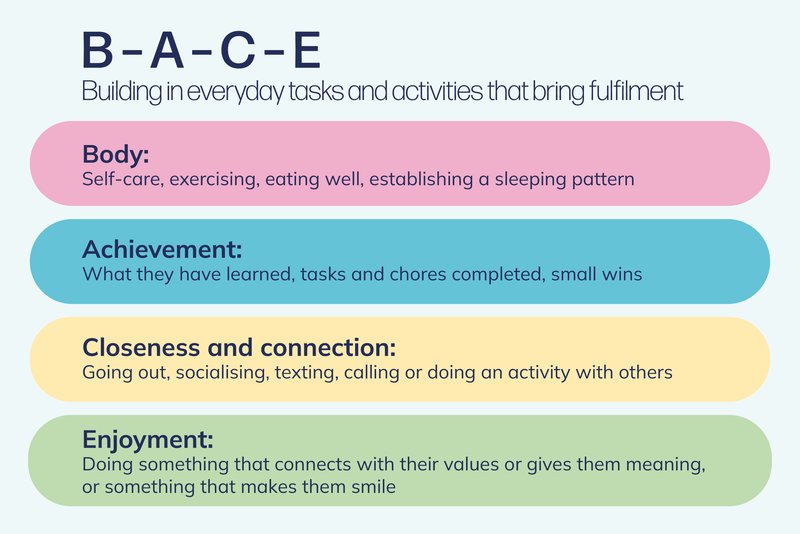 B-A-C-E
Building in everyday tasks and activities that bring fulfilment

Body:
Self-care, exercising, eating well, establishing a sleeping pattern

Achievement:
What they have learned, tasks and chores completed, small wins

Closeness and connection:
Going out, socialising, texting, calling or doing an activity with others

Enjoyment:
Doing something that connects with their values or gives them meaning, or something that makes them smile